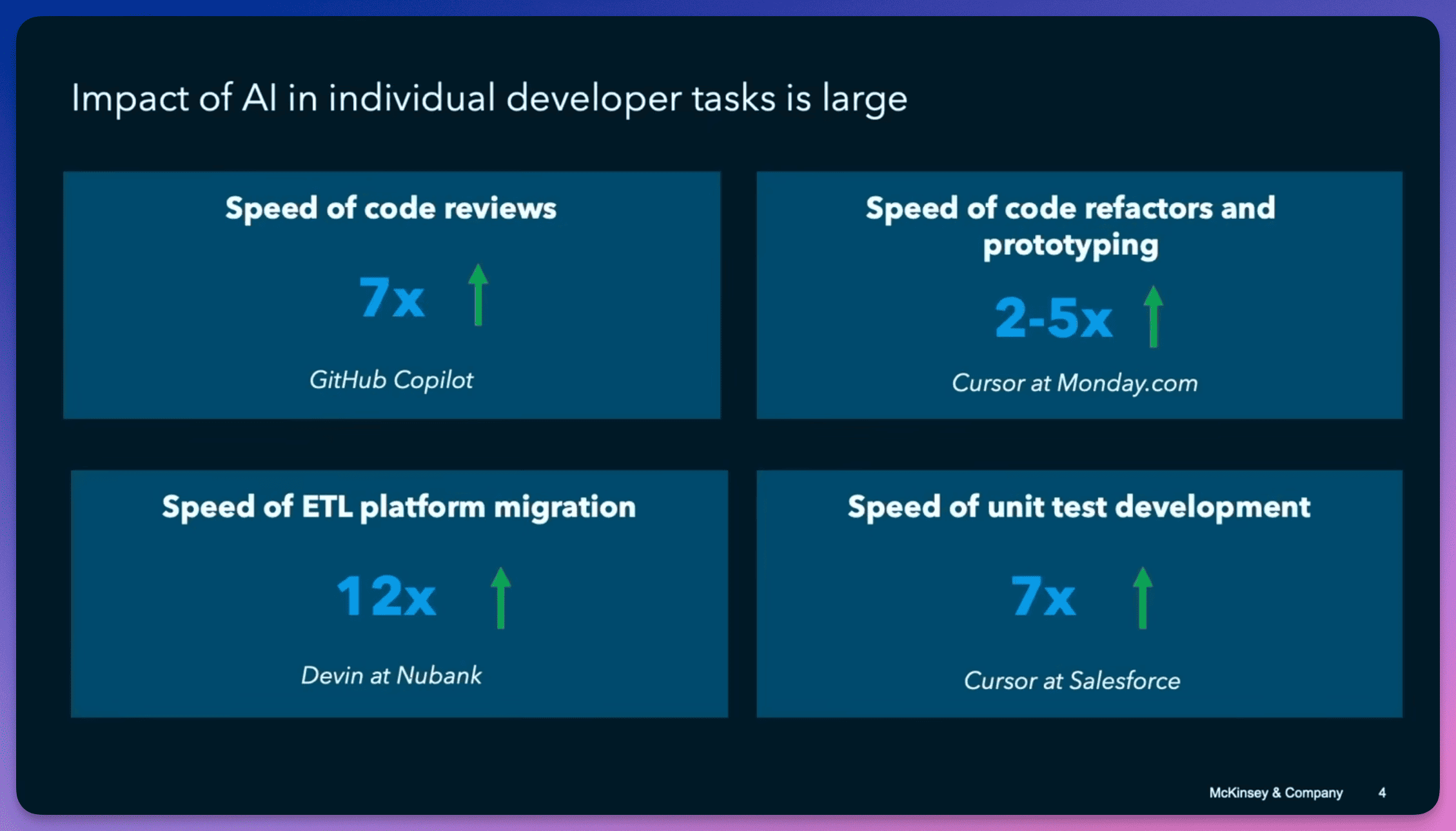 Impact of AI in individual developer tasks is large

Speed of code reviews

7x

GitHub Copilot

Speed of code refactors and prototyping

2-5x

Cursor at Monday.com

Speed of ETL platform migration

12x

Devin at Nubank

Speed of unit test development

7x

Cursor at Salesforce

McKinsey & Company 4